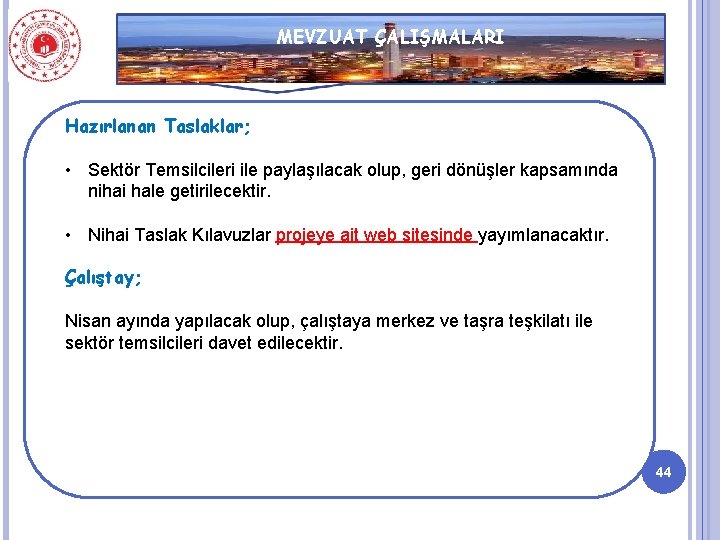 MEVZUAT ÇALIŞMALARI

Hazırlanan Taslaklar;

• Sektör Temsilcileri ile paylaşılacak olup, geri dönüşler kapsamında nihai hale getirilecektir.

• Nihai Taslak Kılavuzlar projeye ait web sitesinde yayımlanacaktır.

Çalıştay;

Nisan ayında yapılacak olup, çalıştaya merkez ve taşra teşkilatı ile sektör temsilcileri davet edilecektir.

44